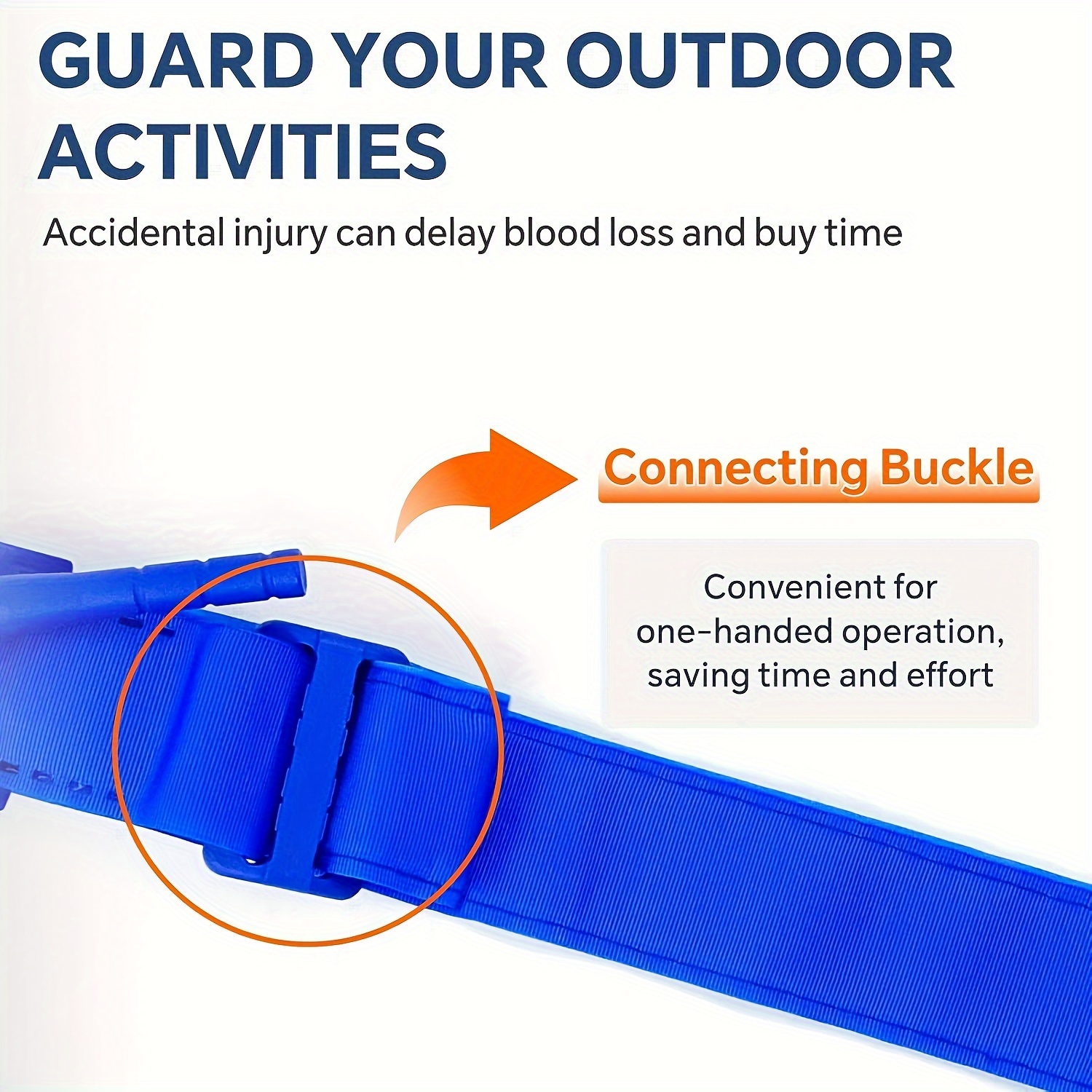 GUARD YOUR OUTDOOR ACTIVITIES

Accidental injury can delay blood loss and buy time

Connecting Buckle

Convenient for one-handed operation, saving time and effort